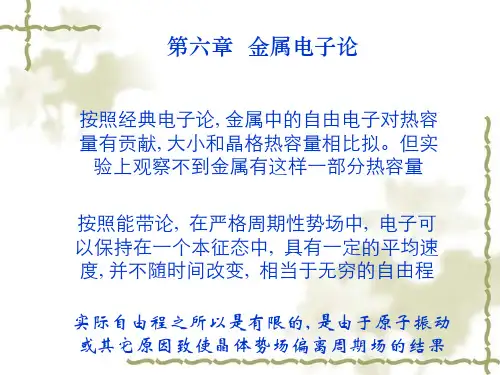 第六章 金属电子论

按照经典电子论, 金属中的自由电子对热容量有贡献, 大小和晶格热容量相比拟。但实验上观察不到金属有这样一部分热容量

按照能带论, 在严格周期性势场中, 电子可以保持在一个本征态中, 具有一定的平均速度, 并不随时间改变, 相当于无穷的自由程

实际自由程之所以是有限的, 是由于原子振动或其它原因致使晶体势场偏离周期场的结果